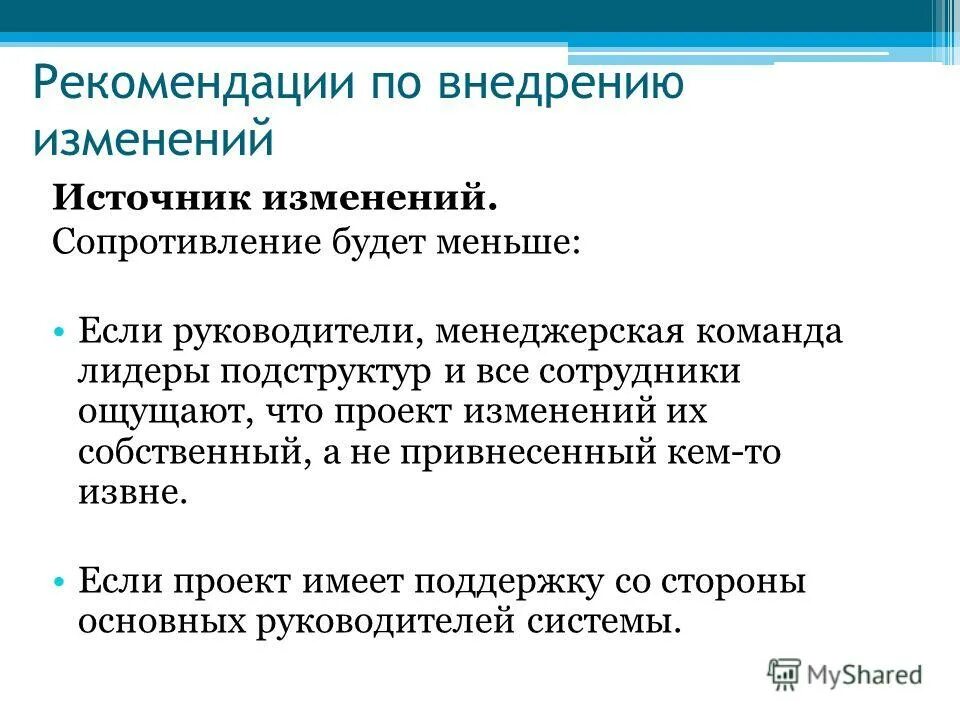 Рекомендации по внедрению изменений

**Источник изменений.**
Сопротивление будет меньше:

• Если руководители, менеджерская команда лидеры подструктур и все сотрудники ощущают, что проект изменений их собственный, а не привнесенный кем-то извне.

• Если проект имеет поддержку со стороны основных руководителей системы.

MyShared